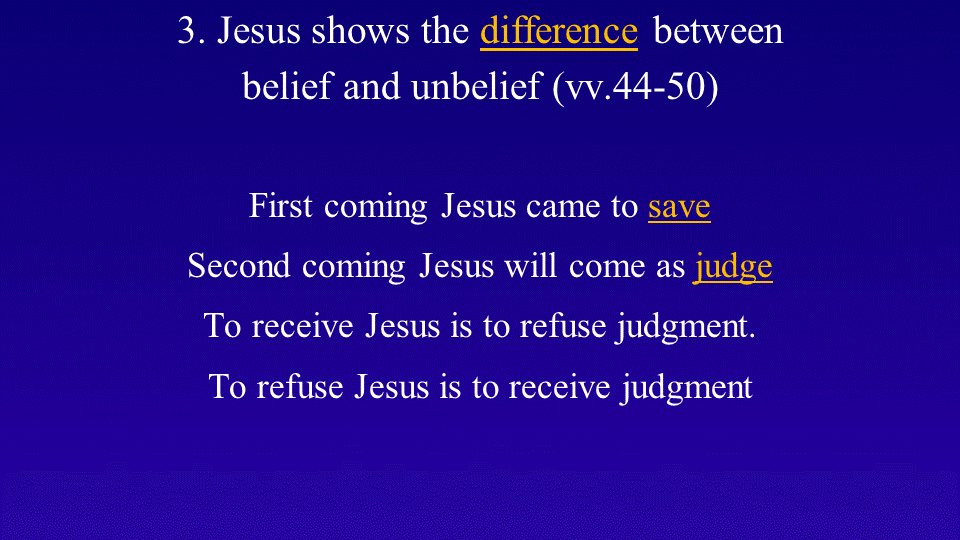 3. Jesus shows the difference between belief and unbelief (vv.44-50)

First coming Jesus came to save

Second coming Jesus will come as judge

To receive Jesus is to refuse judgment.

To refuse Jesus is to receive judgment